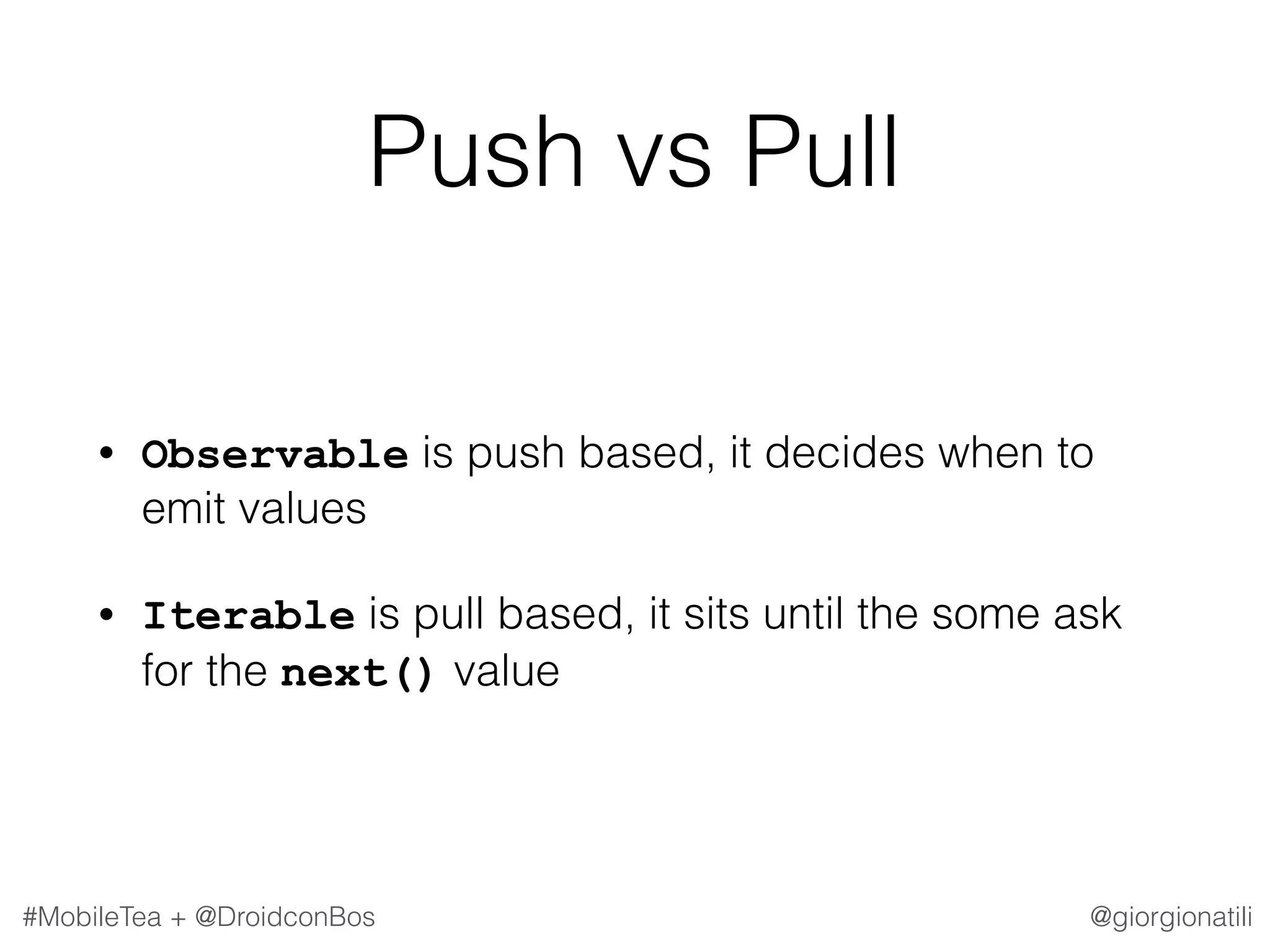 Push vs Pull

• Observable is push based, it decides when to emit values

• Iterable is pull based, it sits until the some ask for the next() value

#MobileTea + @DroidconBos

@giorgionatili